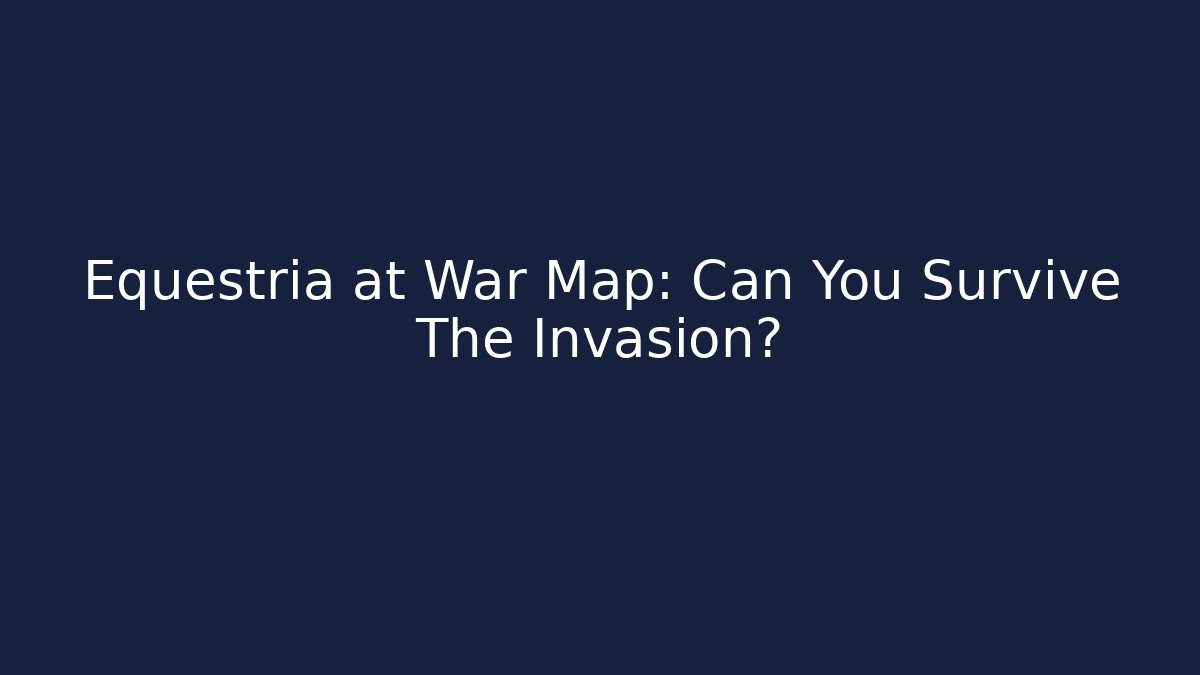 Equestria at War Map: Can You Survive The Invasion?